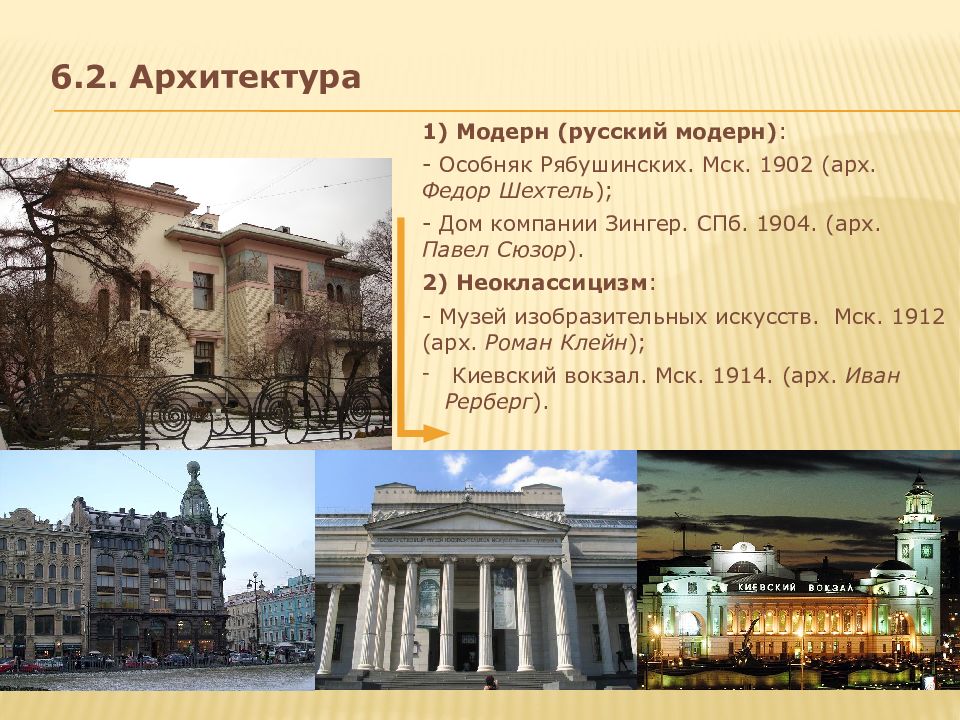 6.2. Архитектура

1) Модерн (русский модерн):

- Особняк Рябушинских. Мск. 1902 (арх. Федор Шехтель);

- Дом компании Зингер. СПб. 1904. (арх. Павел Сюзор).

2) Неоклассицизм:

- Музей изобразительных искусств. Мск. 1912 (арх. Роман Клейн);

- Киевский вокзал. Мск. 1914. (арх. Иван Рерберг).

КИЕВСКИЙ ВОКЗАЛ